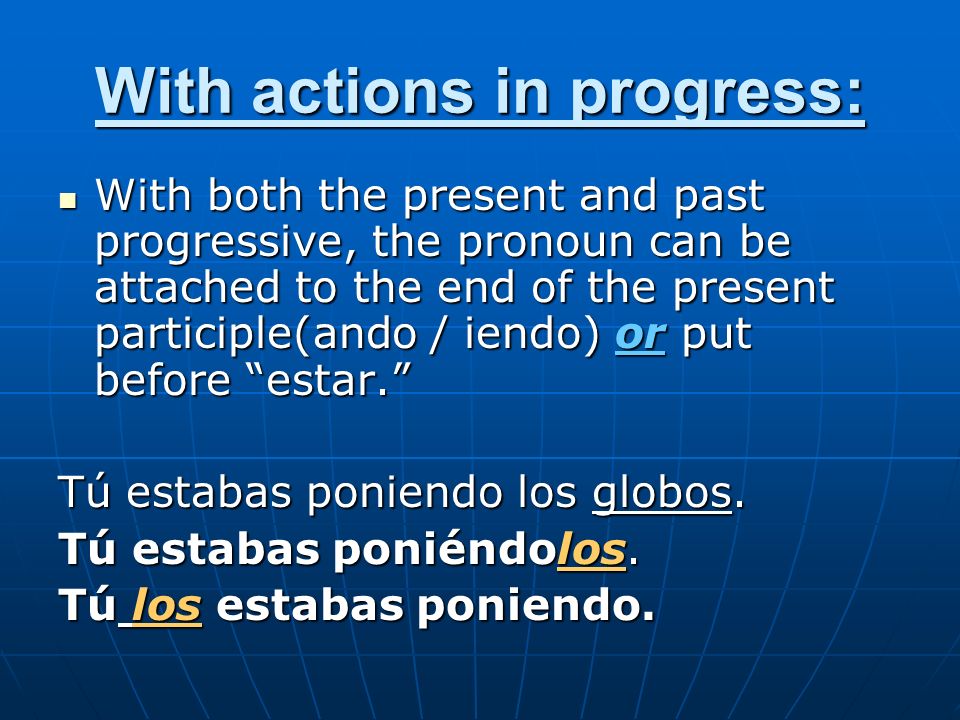 With actions in progress:

With both the present and past progressive, the pronoun can be attached to the end of the present participle(ando / iendo) or put before “estar.”

Tú estabas poniendo los globos.

Tú estabas poniéndolos.

Tú los estabas poniendo.